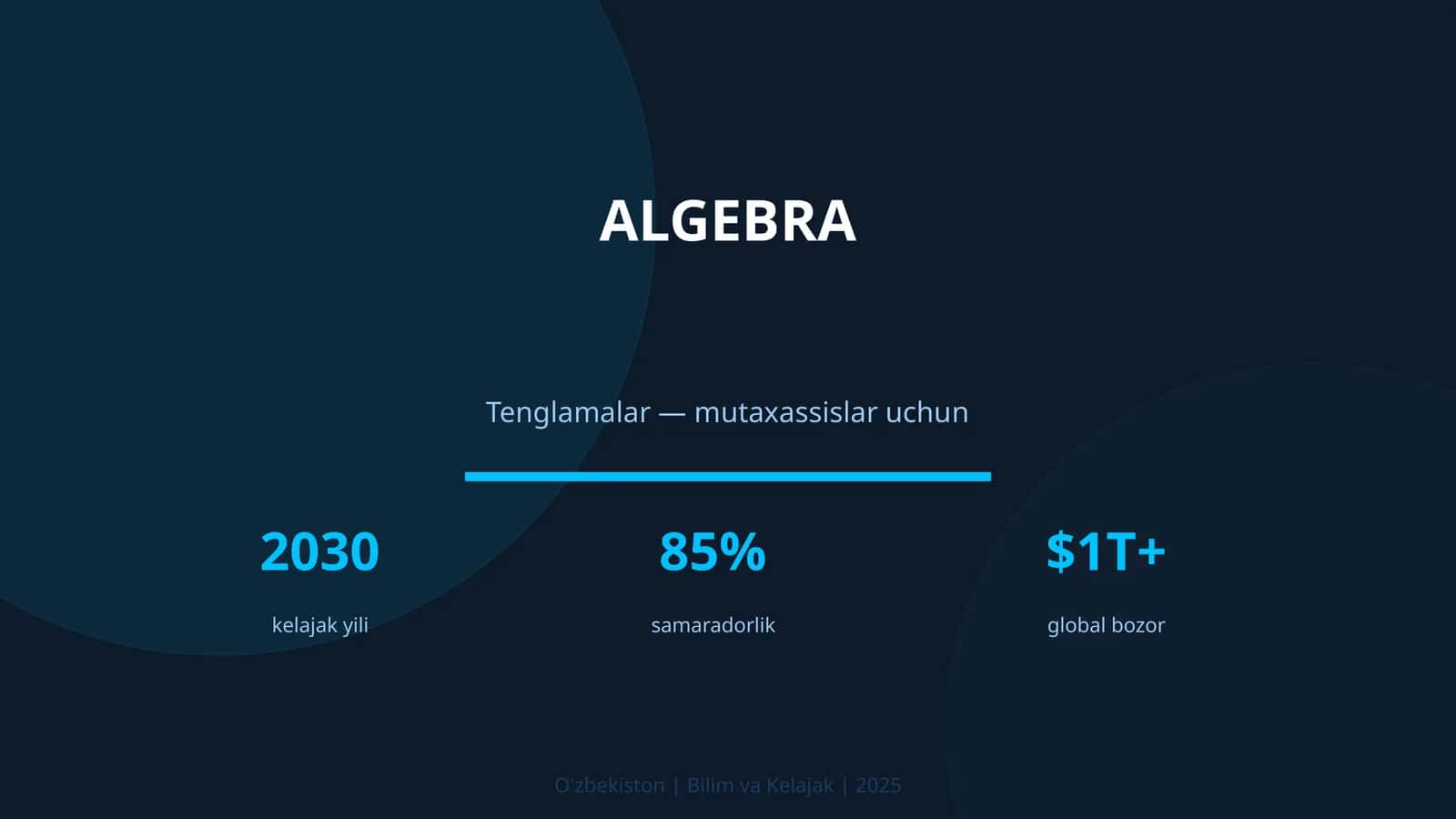 ALGEBRA

Tenglamalar — mutaxassislar uchun

2030
kelajak yili

85%
samaradorlik

$1T+
global bozor

O'zbekiston | Bilim va Kelajak | 2025